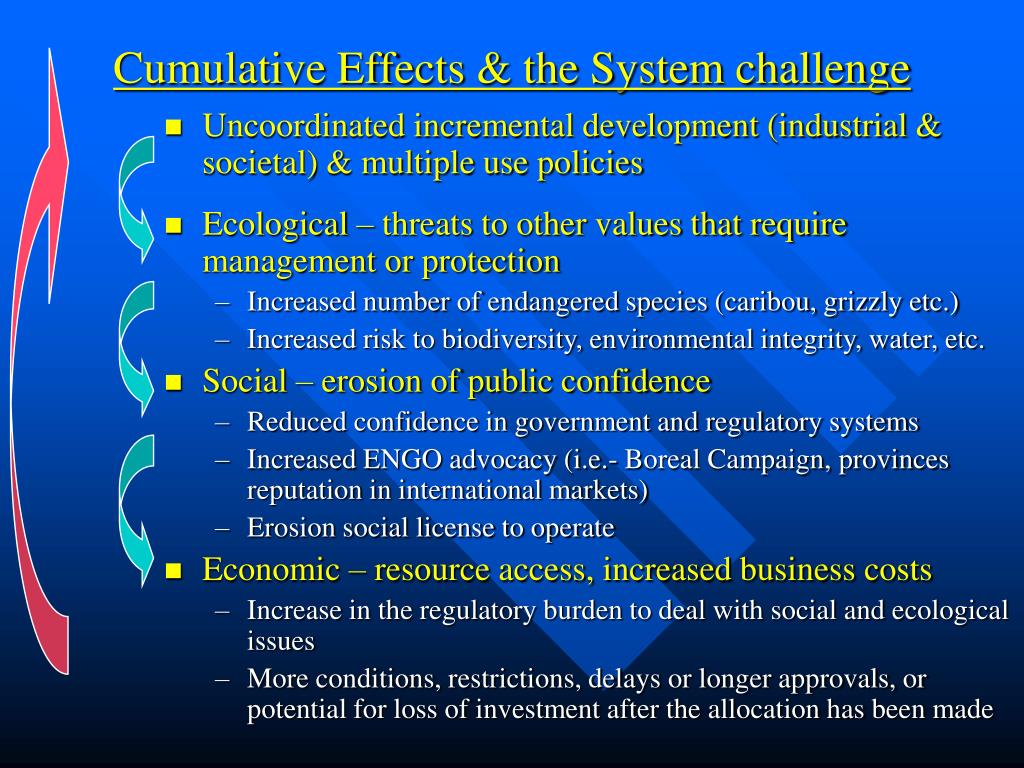 Cumulative Effects & the System challenge

- Uncoordinated incremental development (industrial & societal) & multiple use policies
- Ecological – threats to other values that require management or protection
  – Increased number of endangered species (caribou, grizzly etc.)
  – Increased risk to biodiversity, environmental integrity, water, etc.
- Social – erosion of public confidence
  – Reduced confidence in government and regulatory systems
  – Increased ENGO advocacy (i.e.- Boreal Campaign, provinces reputation in international markets)
  – Erosion social license to operate
- Economic – resource access, increased business costs
  – Increase in the regulatory burden to deal with social and ecological issues
  – More conditions, restrictions, delays or longer approvals, or potential for loss of investment after the allocation has been made